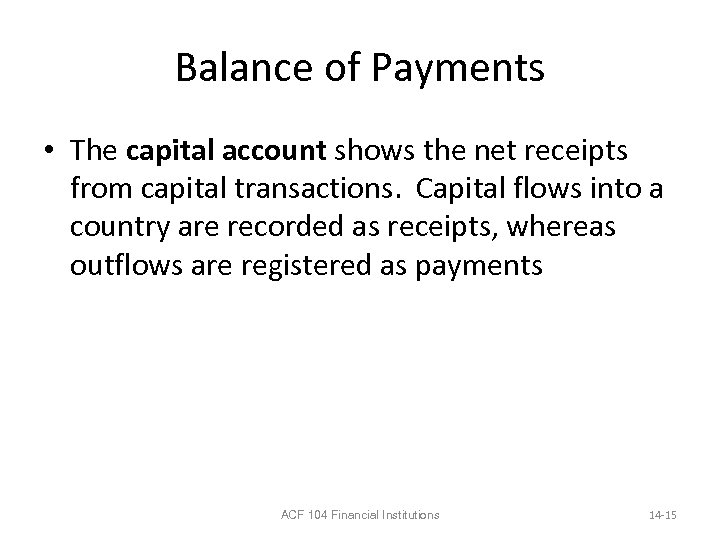 Balance of Payments

• The capital account shows the net receipts from capital transactions. Capital flows into a country are recorded as receipts, whereas outflows are registered as payments

ACF 104 Financial Institutions

14-15